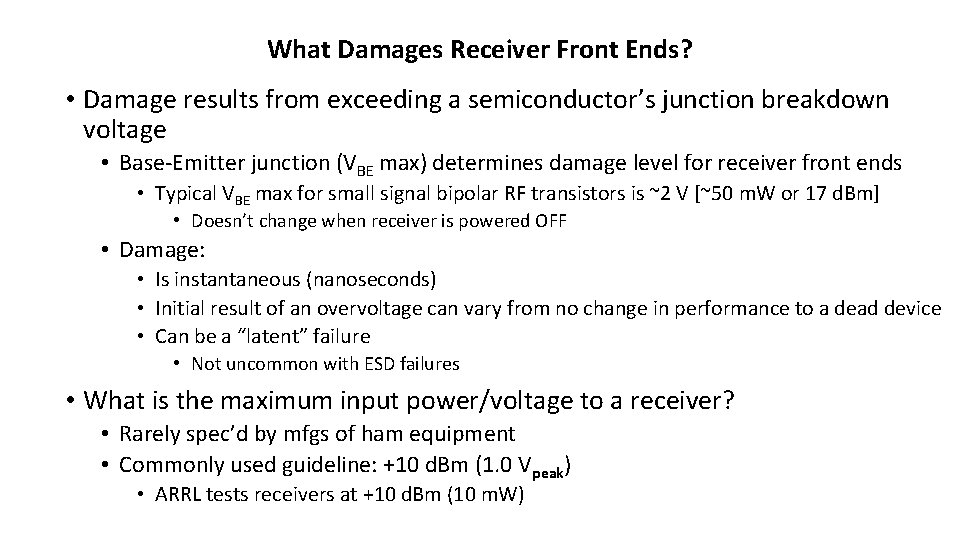 What Damages Receiver Front Ends?

• Damage results from exceeding a semiconductor's junction breakdown voltage
  • Base-Emitter junction ($V_{BE}$ max) determines damage level for receiver front ends
    • Typical $V_{BE}$ max for small signal bipolar RF transistors is ~2 V [~50 mW or 17 dBm]
      • Doesn't change when receiver is powered OFF
  • Damage:
    • Is instantaneous (nanoseconds)
    • Initial result of an overvoltage can vary from no change in performance to a dead device
    • Can be a "latent" failure
      • Not uncommon with ESD failures

• What is the maximum input power/voltage to a receiver?
  • Rarely spec'd by mfgs of ham equipment
  • Commonly used guideline: +10 dBm (1.0 $V_{peak}$)
    • ARRL tests receivers at +10 dBm (10 mW)